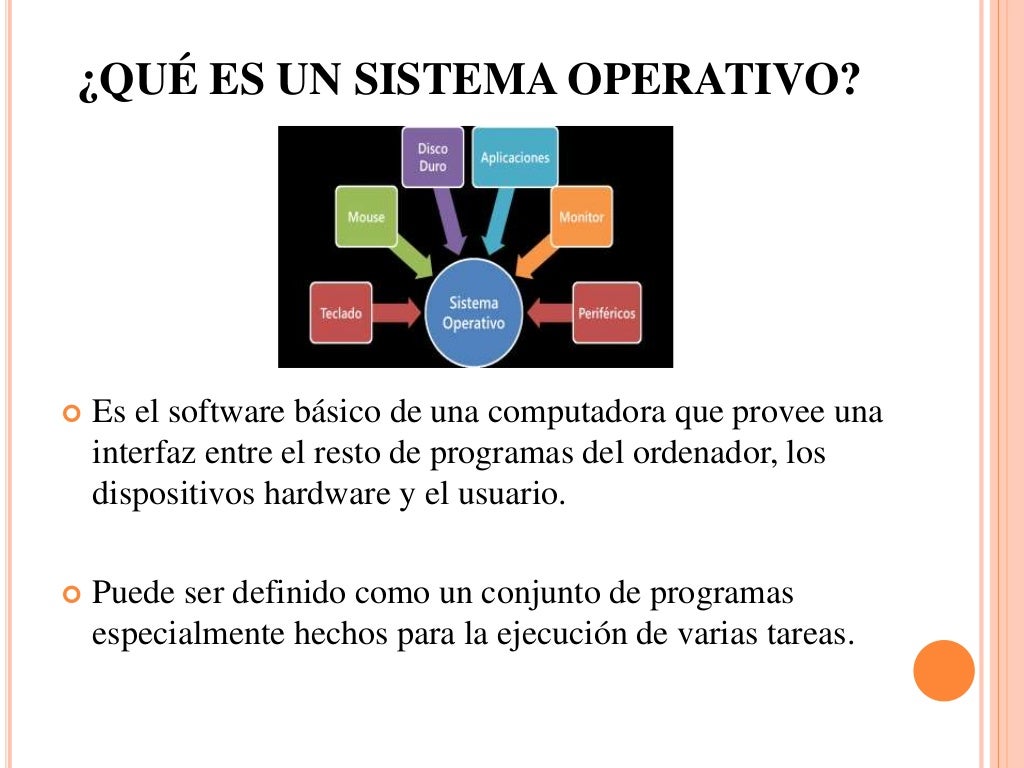 ¿QUÉ ES UN SISTEMA OPERATIVO?

Disco Duro

Aplicaciones

Mouse

Monitor

Teclado

Sistema Operativo

Periféricos

Es el software básico de una computadora que provee una interfaz entre el resto de programas del ordenador, los dispositivos hardware y el usuario.

Puede ser definido como un conjunto de programas especialmente hechos para la ejecución de varias tareas.